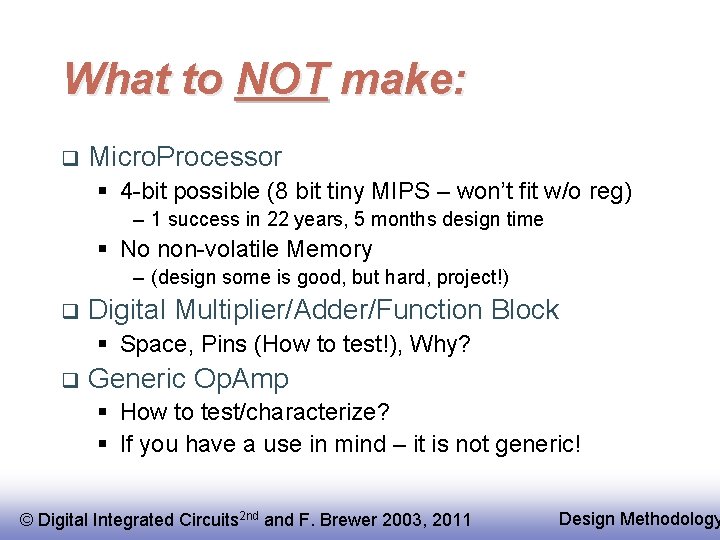 What to NOT make:

❑ MicroProcessor

▪ 4-bit possible (8 bit tiny MIPS – won't fit w/o reg)

– 1 success in 22 years, 5 months design time

▪ No non-volatile Memory

– (design some is good, but hard, project!)

❑ Digital Multiplier/Adder/Function Block

▪ Space, Pins (How to test!), Why?

❑ Generic OpAmp

▪ How to test/characterize?

▪ If you have a use in mind – it is not generic!

© Digital Integrated Circuits$^{2nd}$ and F. Brewer 2003, 2011

Design Methodology